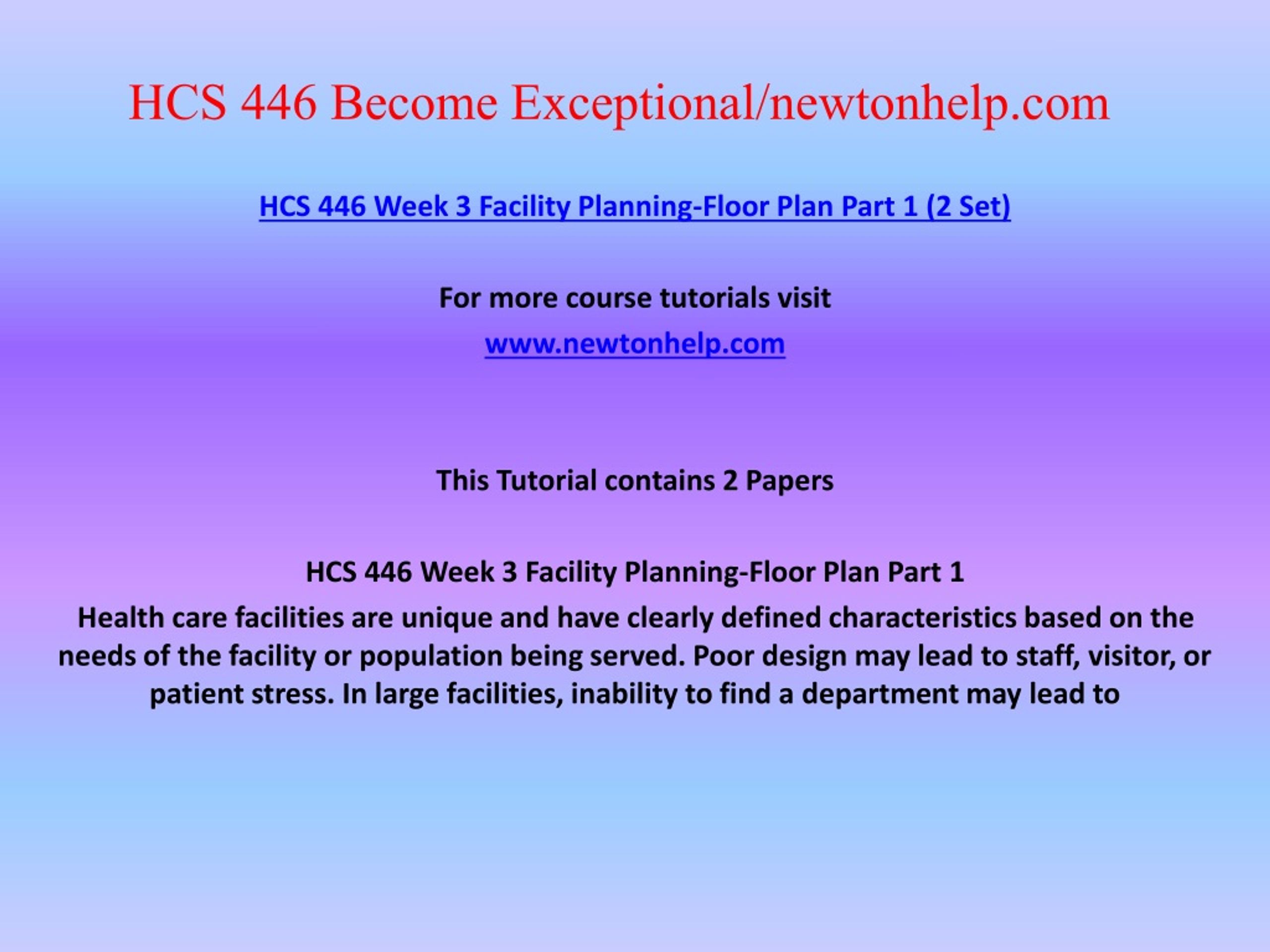 HCS 446 Become Exceptional/newtonhelp.com

HCS 446 Week 3 Facility Planning-Floor Plan Part 1 (2 Set)

For more course tutorials visit

www.newtonhelp.com

This Tutorial contains 2 Papers

HCS 446 Week 3 Facility Planning-Floor Plan Part 1

Health care facilities are unique and have clearly defined characteristics based on the needs of the facility or population being served. Poor design may lead to staff, visitor, or patient stress. In large facilities, inability to find a department may lead to